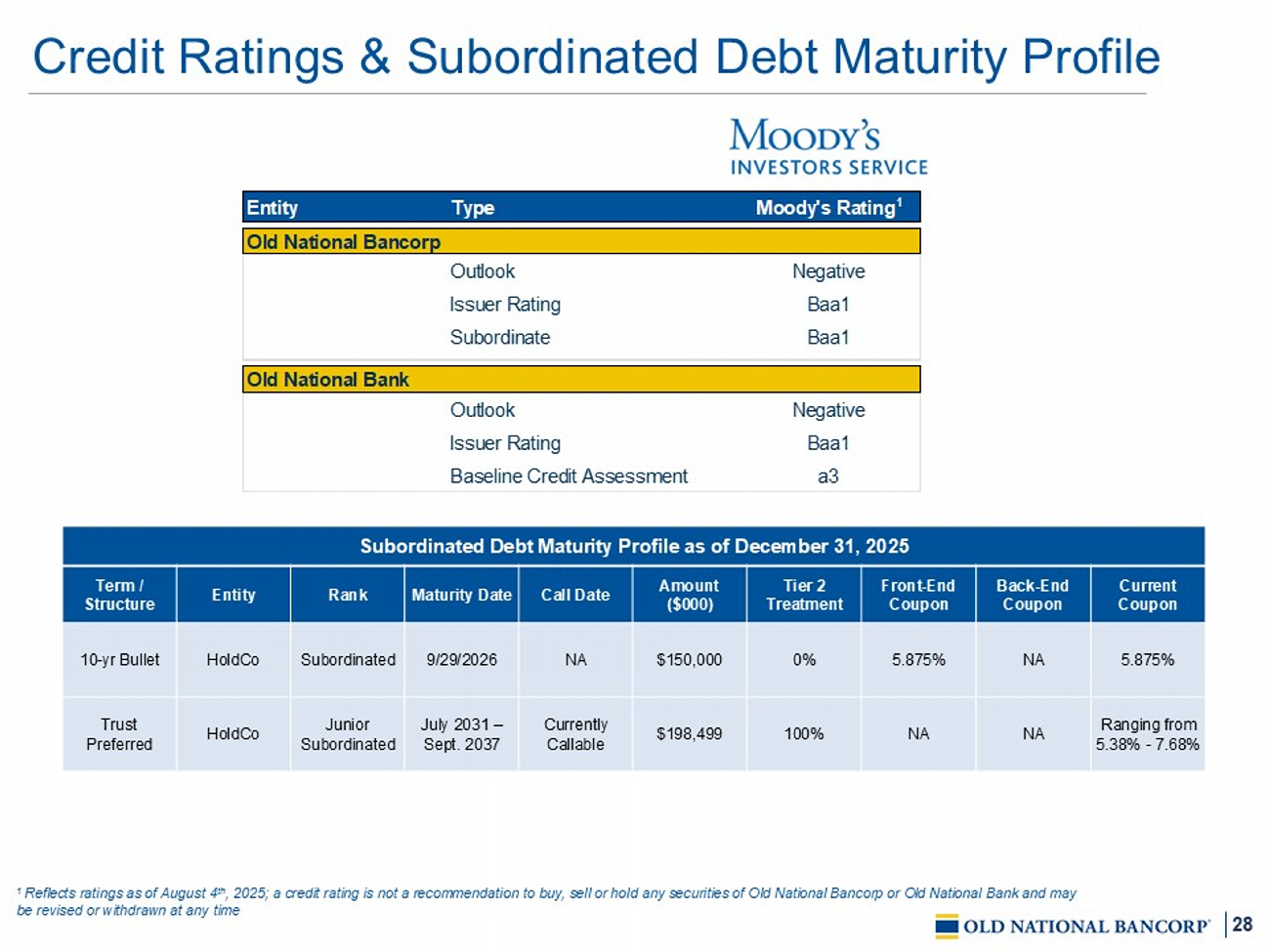 Credit Ratings & Subordinated Debt Maturity Profile

MOODY'S
INVESTORS SERVICE

| Entity | Type | Moody's Rating$^1$ |
|---|---|---|
| Old National Bancorp | | |
| | Outlook | Negative |
| | Issuer Rating | Baa1 |
| | Subordinate | Baa1 |
| Old National Bank | | |
| | Outlook | Negative |
| | Issuer Rating | Baa1 |
| | Baseline Credit Assessment | a3 |

Subordinated Debt Maturity Profile as of December 31, 2025

| Term / Structure | Entity | Rank | Maturity Date | Call Date | Amount ($000) | Tier 2 Treatment | Front-End Coupon | Back-End Coupon | Current Coupon |
|---|---|---|---|---|---|---|---|---|---|
| 10-yr Bullet | HoldCo | Subordinated | 9/29/2026 | NA | $150,000 | 0% | 5.875% | NA | 5.875% |
| Trust Preferred | HoldCo | Junior Subordinated | July 2031 – Sept. 2037 | Currently Callable | $198,499 | 100% | NA | NA | Ranging from 5.38% - 7.68% |

$^1$ Reflects ratings as of August 4$^{th}$, 2025; a credit rating is not a recommendation to buy, sell or hold any securities of Old National Bancorp or Old National Bank and may be revised or withdrawn at any time

OLD NATIONAL BANCORP 28